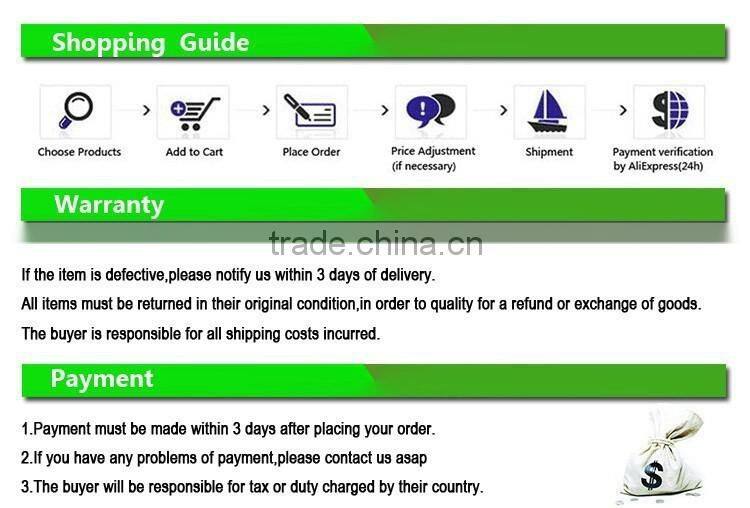 Shopping Guide

Choose Products > Add to Cart > Place Order > Price Adjustment (if necessary) > Shipment > Payment verification by AliExpress(24h)

Warranty

trade.china.cn

If the item is defective,please notify us within 3 days of delivery.

All items must be returned in their original condition,in order to quality for a refund or exchange of goods.

The buyer is responsible for all shipping costs incurred.

Payment

1.Payment must be made within 3 days after placing your order.

2.If you have any problems of payment,please contact us asap

3.The buyer will be responsible for tax or duty charged by their country.

$